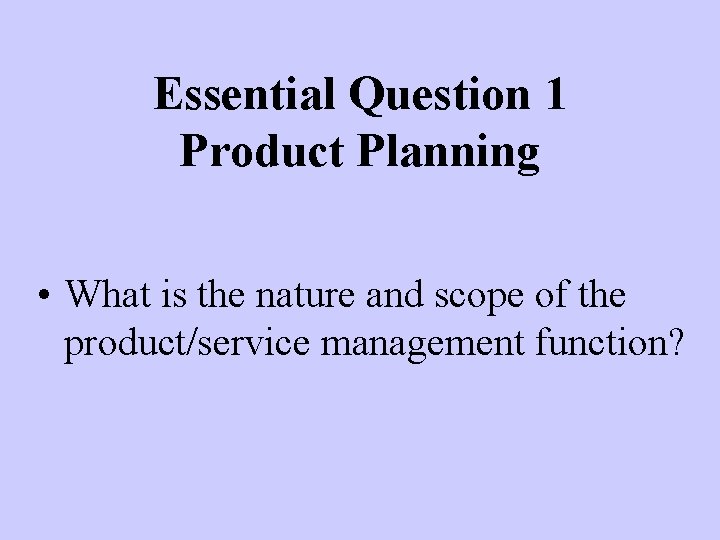 Essential Question 1
Product Planning

• What is the nature and scope of the product/service management function?